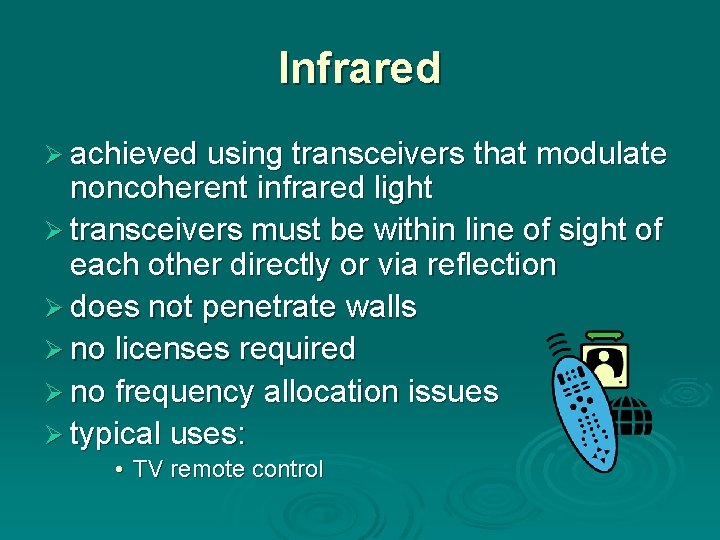 Infrared

➢ achieved using transceivers that modulate noncoherent infrared light
➢ transceivers must be within line of sight of each other directly or via reflection
➢ does not penetrate walls
➢ no licenses required
➢ no frequency allocation issues
➢ typical uses:
• TV remote control